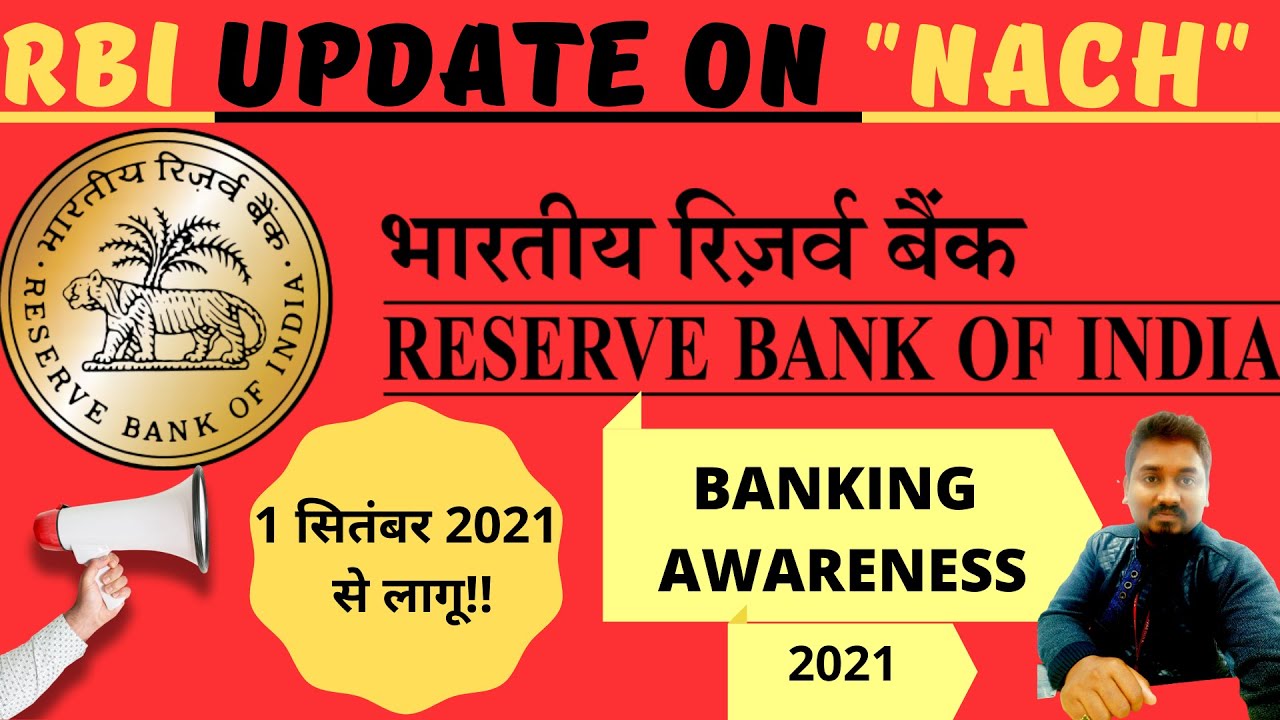 RBI UPDATE ON "NACH"

भारतीय रिज़र्व बैंक
RESERVE BANK OF INDIA

भारतीय रिज़र्व बैंक
RESERVE BANK OF INDIA

1 सितंबर 2021 से लागू!!

BANKING AWARENESS

2021